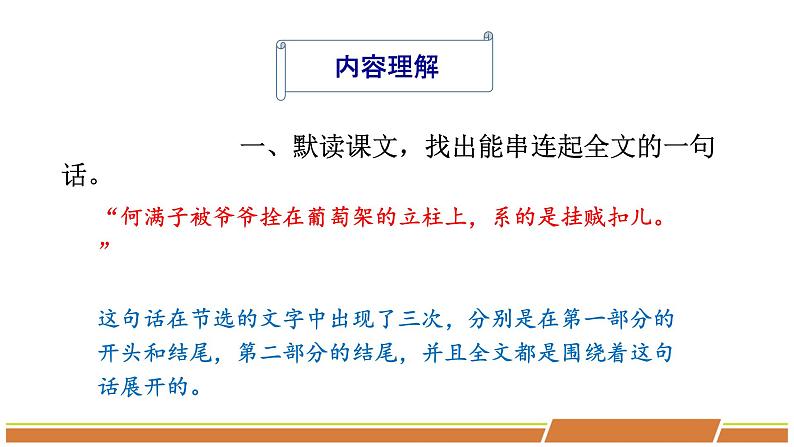 内容理解

一、默读课文，找出能串连起全文的一句话。

“何满子被爷爷拴在葡萄架的立柱上，系的是挂贼扣儿。”

这句话在节选的文字中出现了三次，分别是在第一部分的开头和结尾，第二部分的结尾，并且全文都是围绕着这句话展开的。